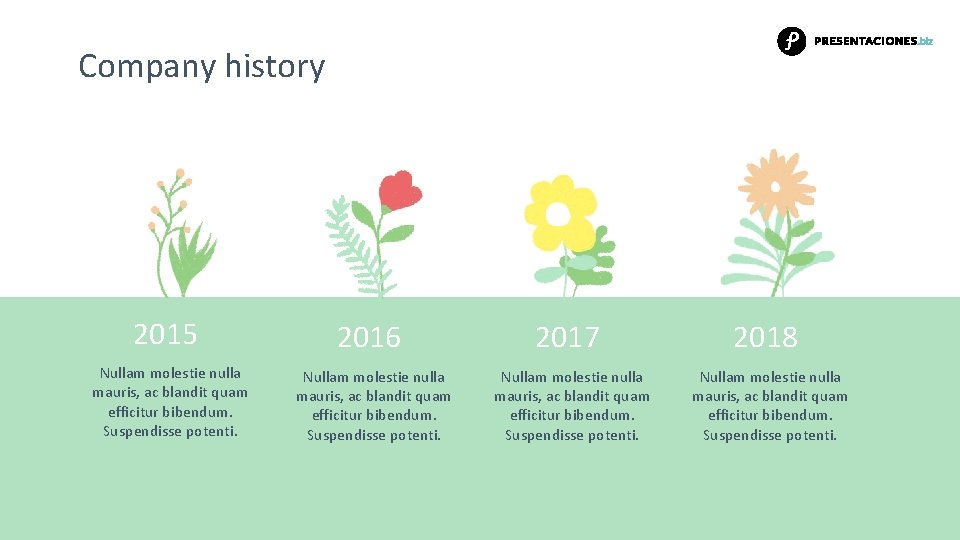 Company history

PRESENTACIONES.biz

2015

Nullam molestie nulla mauris, ac blandit quam efficitur bibendum. Suspendisse potenti.

2016

Nullam molestie nulla mauris, ac blandit quam efficitur bibendum. Suspendisse potenti.

2017

Nullam molestie nulla mauris, ac blandit quam efficitur bibendum. Suspendisse potenti.

2018

Nullam molestie nulla mauris, ac blandit quam efficitur bibendum. Suspendisse potenti.